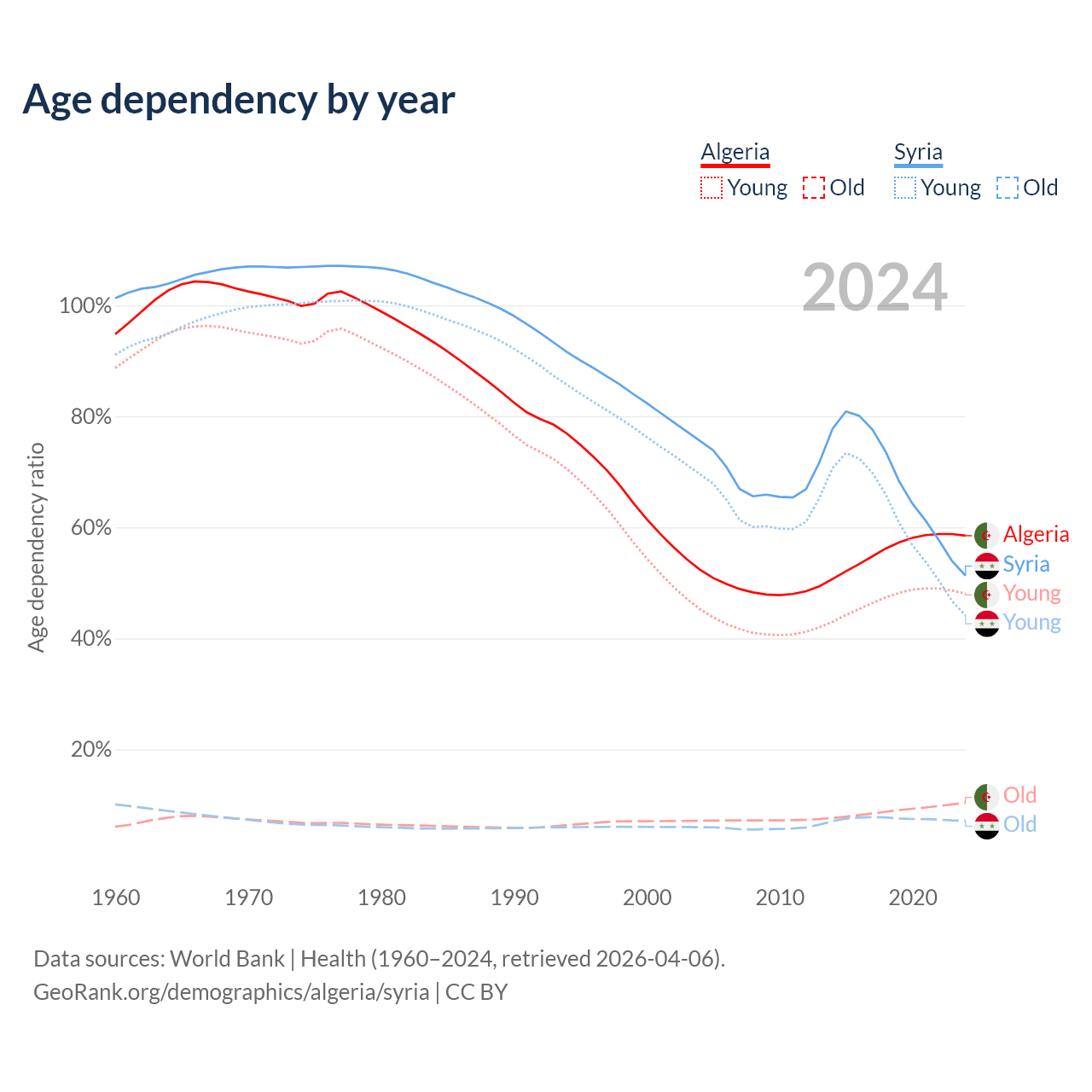 Age dependency by year

Algeria
Young Old

Syria
Young Old

2024

Age dependency ratio

100%
80%
60%
40%
20%

Algeria
Syria
Young
Young

Old
Old

1960 1970 1980 1990 2000 2010 2020

Data sources: World Bank | Health (1960–2024, retrieved 2026-04-06).
GeoRank.org/demographics/algeria/syria | CC BY